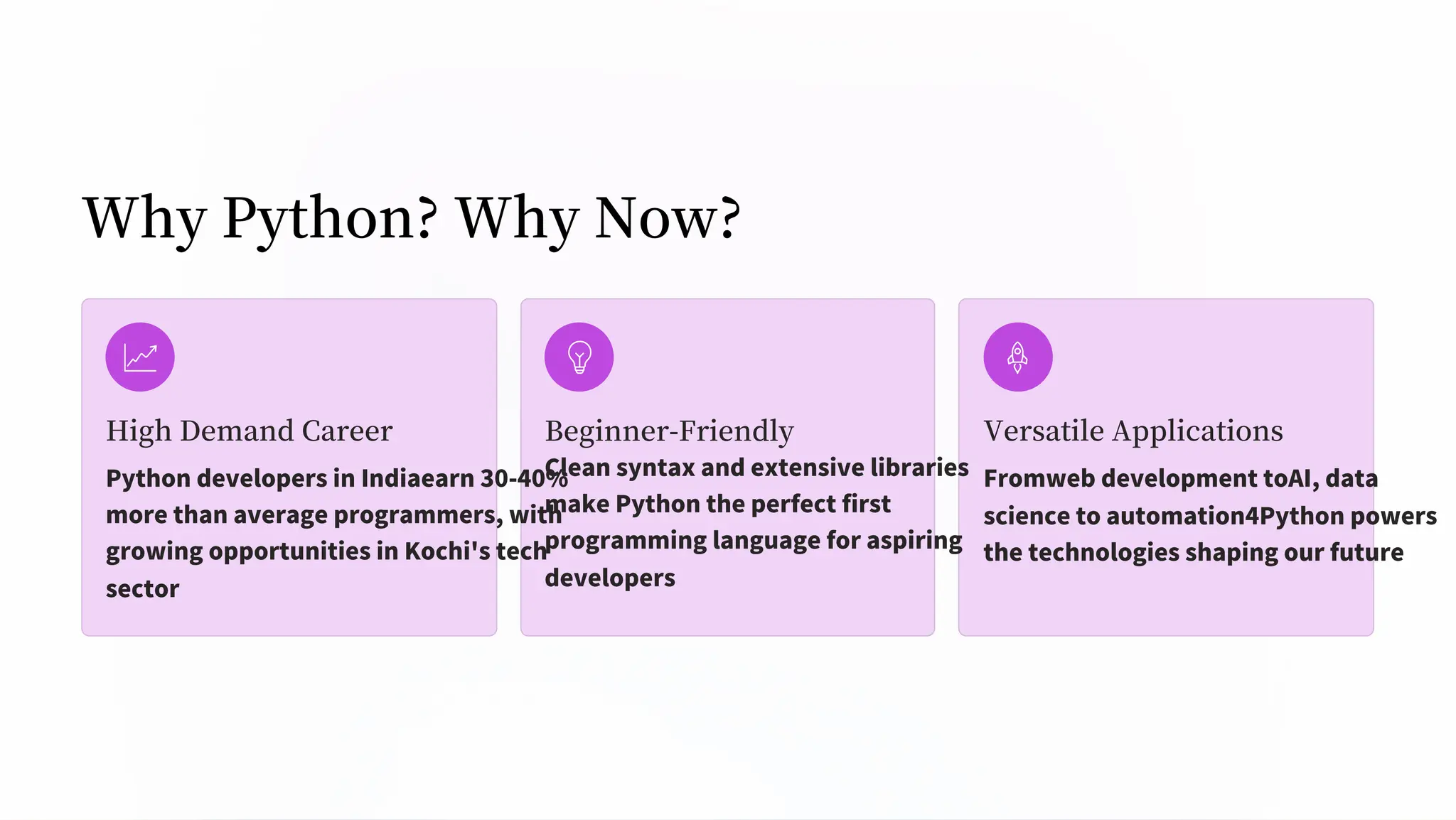 Why Python? Why Now?

High Demand Career

Python developers in Indiaearn 30-40% more than average programmers, with growing opportunities in Kochi's tech sector

Beginner-Friendly

Clean syntax and extensive libraries make Python the perfect first programming language for aspiring developers

Versatile Applications

Fromweb development toAI, data science to automation4Python powers the technologies shaping our future